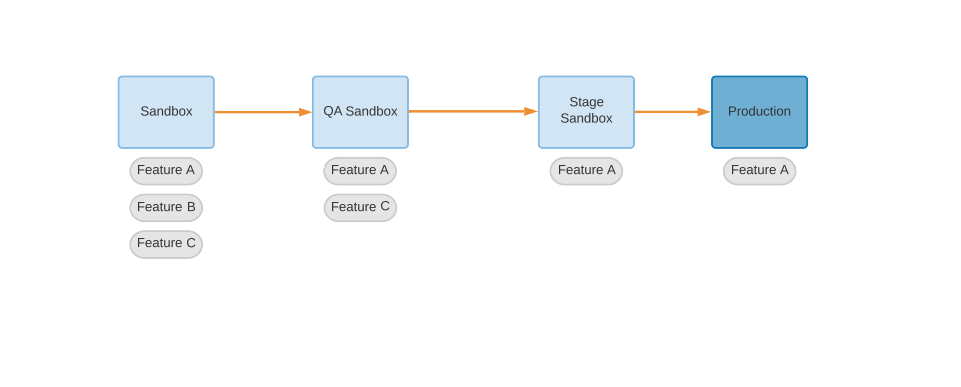 Sandbox

Feature A

Feature B

Feature C

QA Sandbox

Feature A

Feature C

Stage Sandbox

Feature A

Production

Feature A